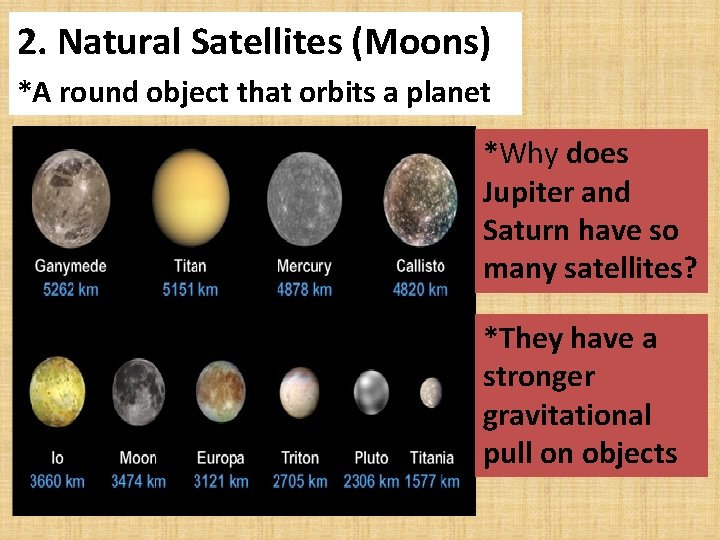 2. Natural Satellites (Moons)
*A round object that orbits a planet

Ganymede
5262 km

Titan
5151 km

Mercury
4878 km

Callisto
4820 km

Io
3660 km

Moon
3474 km

Europa
3121 km

Triton
2705 km

Pluto
2306 km

Titania
1577 km

*Why does Jupiter and Saturn have so many satellites?

*They have a stronger gravitational pull on objects